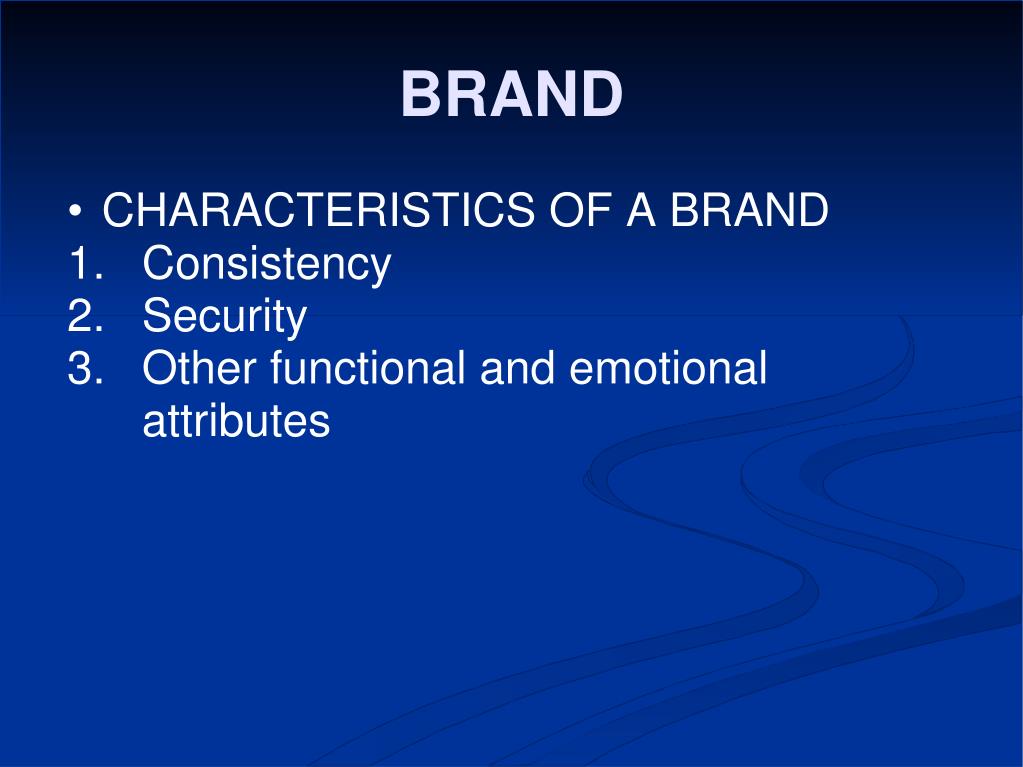 BRAND

• CHARACTERISTICS OF A BRAND
1. Consistency
2. Security
3. Other functional and emotional attributes